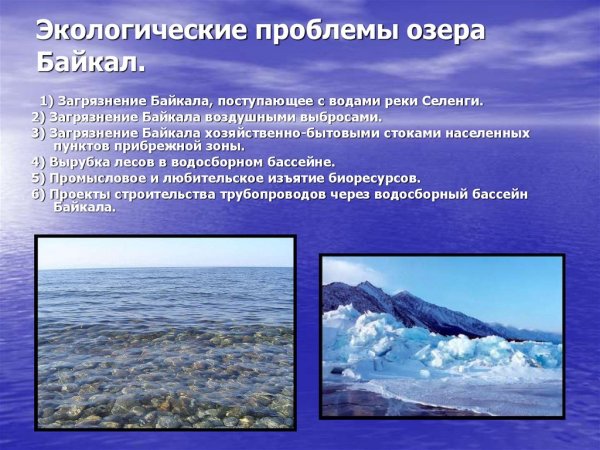 Экологические проблемы озера Байкал.

1) Загрязнение Байкала, поступающее с водами реки Селенги.
2) Загрязнение Байкала воздушными выбросами.
3) Загрязнение Байкала хозяйственно-бытовыми стоками населенных пунктов прибрежной зоны.
4) Вырубка лесов в водосборном бассейне.
5) Промысловое и любительское изъятие биоресурсов.
6) Проекты строительства трубопроводов через водосборный бассейн Байкала.